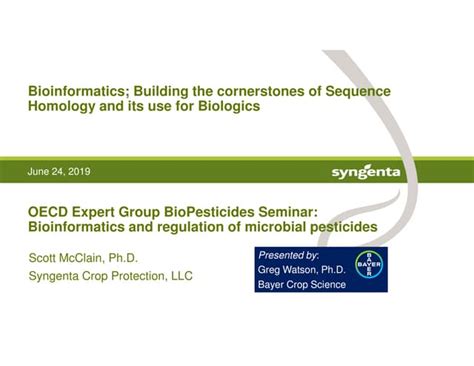 Bioinformatics; Building the cornerstones of Sequence Homology and its use for Biologics

June 24, 2019

syngenta

OECD Expert Group BioPesticides Seminar: Bioinformatics and regulation of microbial pesticides

Scott McClain, Ph.D.

Syngenta Crop Protection, LLC

Presented by:
Greg Watson, Ph.D.
Bayer Crop Science

BAYER
BAYER